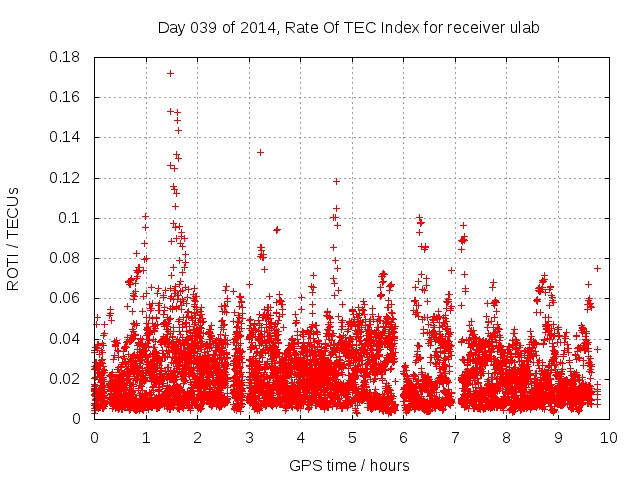 Day 039 of 2014, Rate Of TEC Index for receiver ulab

ROTI / TECUs

0.18
0.16
0.14
0.12
0.1
0.08
0.06
0.04
0.02
0

0 1 2 3 4 5 6 7 8 9 10

GPS time / hours